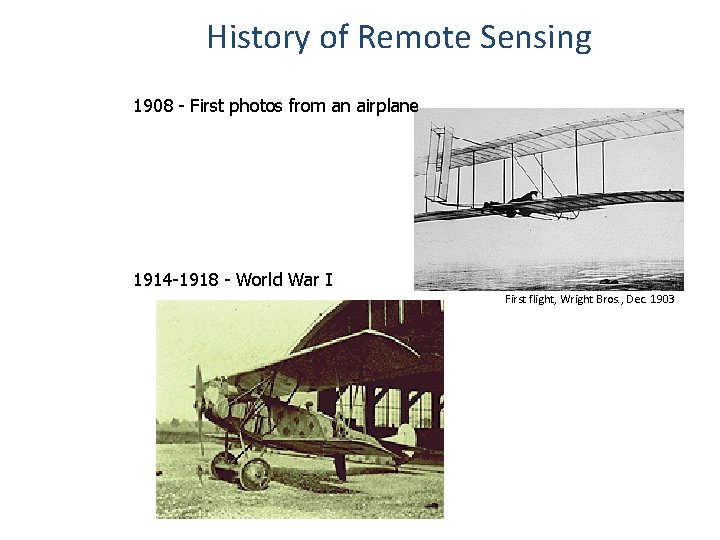 History of Remote Sensing

1908 - First photos from an airplane

First flight, Wright Bros., Dec. 1903

1914-1918 - World War I